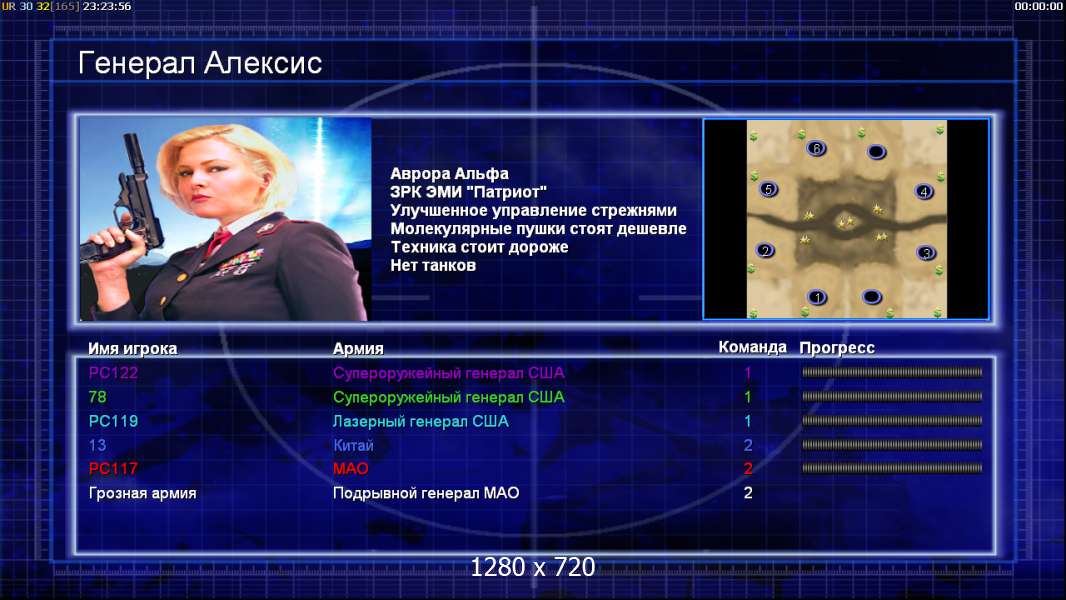 UR 30 32[165] 23:23:56

00:00:00

Генерал Алексис

Аврора Альфа
ЗРК ЭМИ "Патриот"
Улучшенное управление стрежнями
Молекулярные пушки стоят дешевле
Техника стоит дороже
Нет танков

6
5
4
2
3
1

| Имя игрока | Армия | Команда | Прогресс |
|---|---|---|---|
| PC122 | Супероружейный генерал США | 1 | |
| 78 | Супероружейный генерал США | 1 | |
| PC119 | Лазерный генерал США | 1 | |
| 13 | Китай | 2 | |
| PC117 | МАО | 2 | |
| Грозная армия | Подрывной генерал МАО | 2 | |

1280 x 720